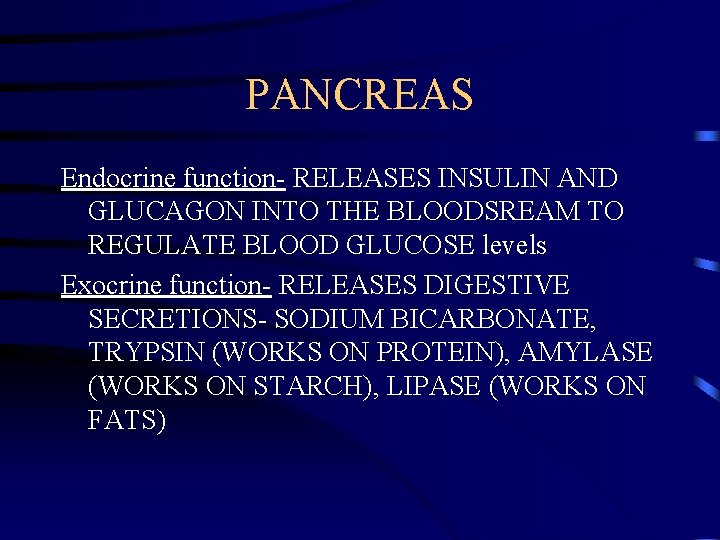 PANCREAS

Endocrine function- RELEASES INSULIN AND GLUCAGON INTO THE BLOODSREAM TO REGULATE BLOOD GLUCOSE levels

Exocrine function- RELEASES DIGESTIVE SECRETIONS- SODIUM BICARBONATE, TRYPSIN (WORKS ON PROTEIN), AMYLASE (WORKS ON STARCH), LIPASE (WORKS ON FATS)